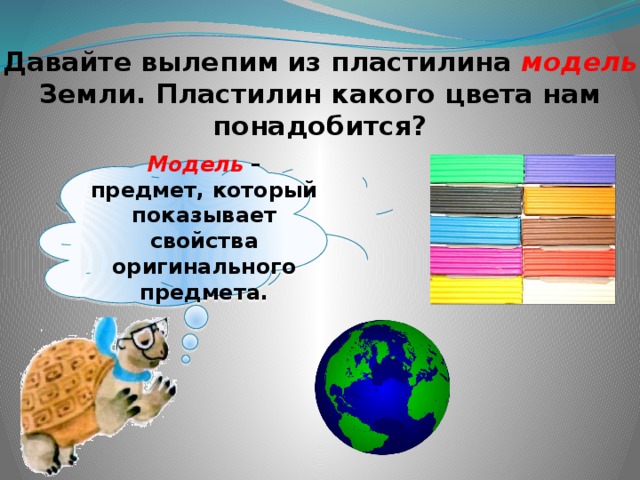 Давайте вылепим из пластилина модель Земли. Пластилин какого цвета нам понадобится?

Модель – предмет, который показывает свойства оригинального предмета.